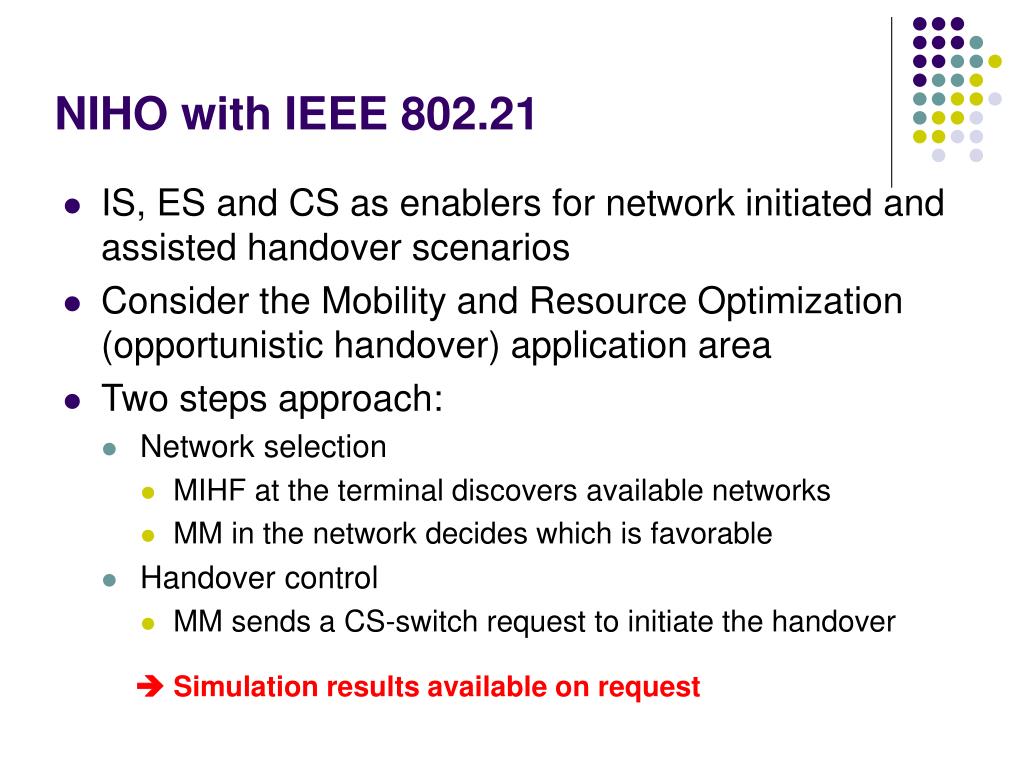 NIHO with IEEE 802.21

- IS, ES and CS as enablers for network initiated and assisted handover scenarios
- Consider the Mobility and Resource Optimization (opportunistic handover) application area
- Two steps approach:
  - Network selection
    - MIHF at the terminal discovers available networks
    - MM in the network decides which is favorable
  - Handover control
    - MM sends a CS-switch request to initiate the handover

➔ Simulation results available on request